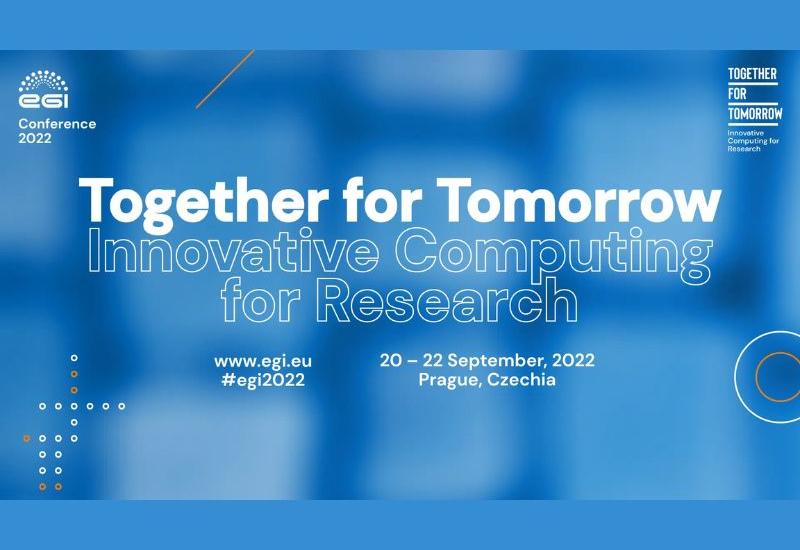 egi
Conference
2022

TOGETHER
FOR
TOMORROW
Innovative
Computing for
Research

Together for Tomorrow
Innovative Computing
for Research

www.egi.eu
#egi2022

20 – 22 September, 2022
Prague, Czechia